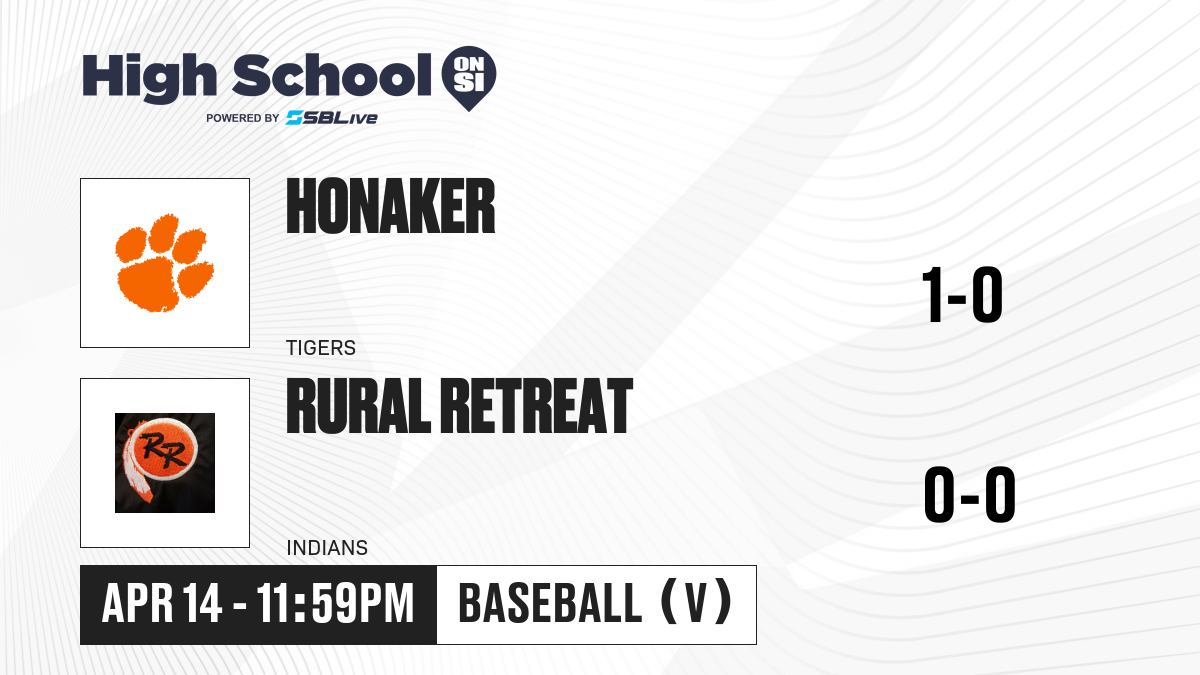 High School ON SI
POWERED BY SBLive

HONAKER
TIGERS
1-0

RR
RURAL RETREAT
INDIANS
0-0

APR 14 - 11:59PM
BASEBALL (V)